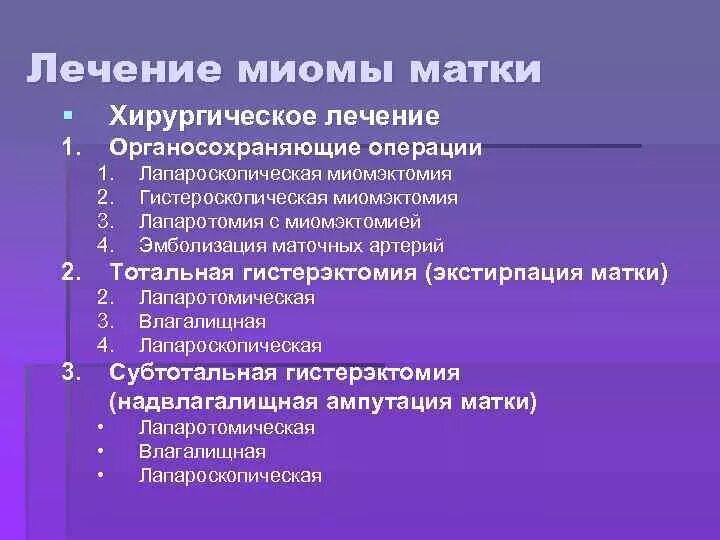 Лечение миомы матки

▪ Хирургическое лечение

1. Органосохраняющие операции
1. Лапароскопическая миомэктомия
2. Гистероскопическая миомэктомия
3. Лапаротомия с миомэктомией
4. Эмболизация маточных артерий

2. Тотальная гистерэктомия (экстирпация матки)
2. Лапаротомическая
3. Влагалищная
4. Лапароскопическая

3. Субтотальная гистерэктомия (надвлагалищная ампутация матки)
• Лапаротомическая
• Влагалищная
• Лапароскопическая